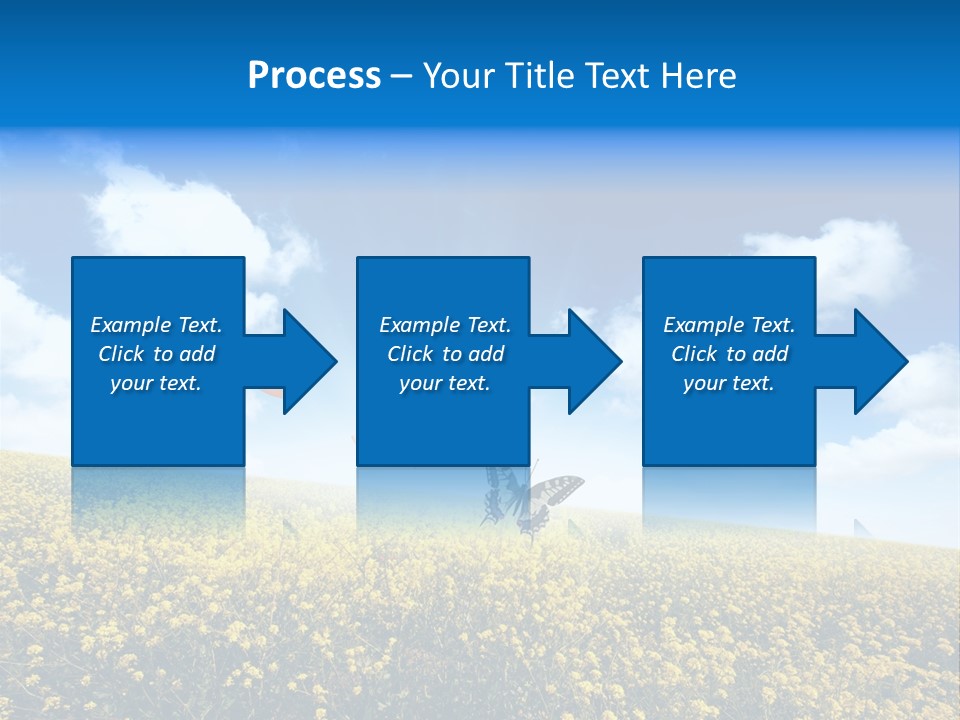 Process – Your Title Text Here

Example Text. Click to add your text.

Example Text. Click to add your text.

Example Text. Click to add your text.